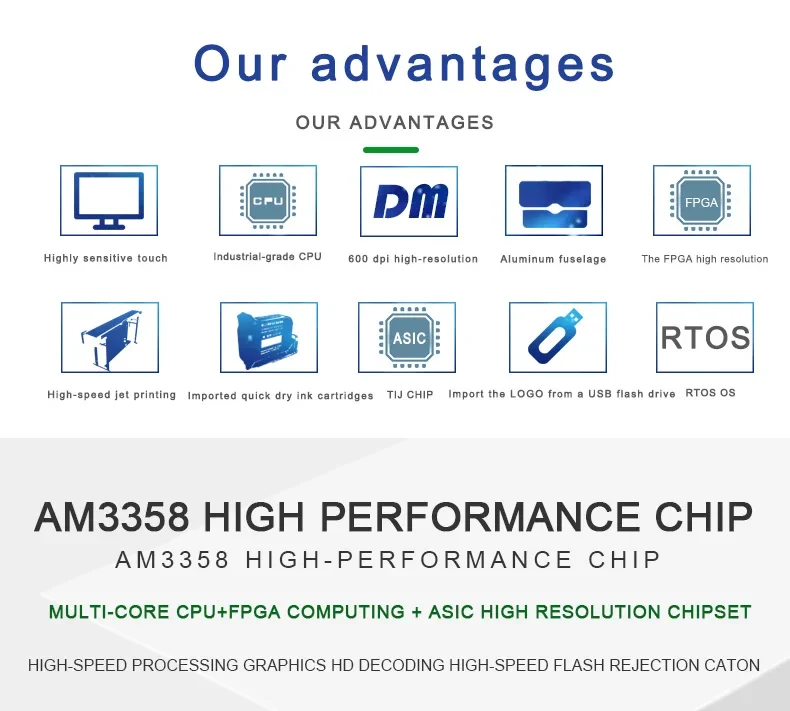 Our advantages

OUR ADVANTAGES

Highly sensitive touch

CPU

Industrial-grade CPU

DM

600 dpi high-resolution

Aluminum fuselage

FPGA

The FPGA high resolution

High-speed jet printing

Imported quick dry ink cartridges

ASIC

TIJ CHIP

Import the LOGO from a USB flash drive

RTOS

RTOS OS

AM3358 HIGH PERFORMANCE CHIP

AM3358 HIGH-PERFORMANCE CHIP

MULTI-CORE CPU+FPGA COMPUTING + ASIC HIGH RESOLUTION CHIPSET

HIGH-SPEED PROCESSING GRAPHICS HD DECODING HIGH-SPEED FLASH REJECTION CATON